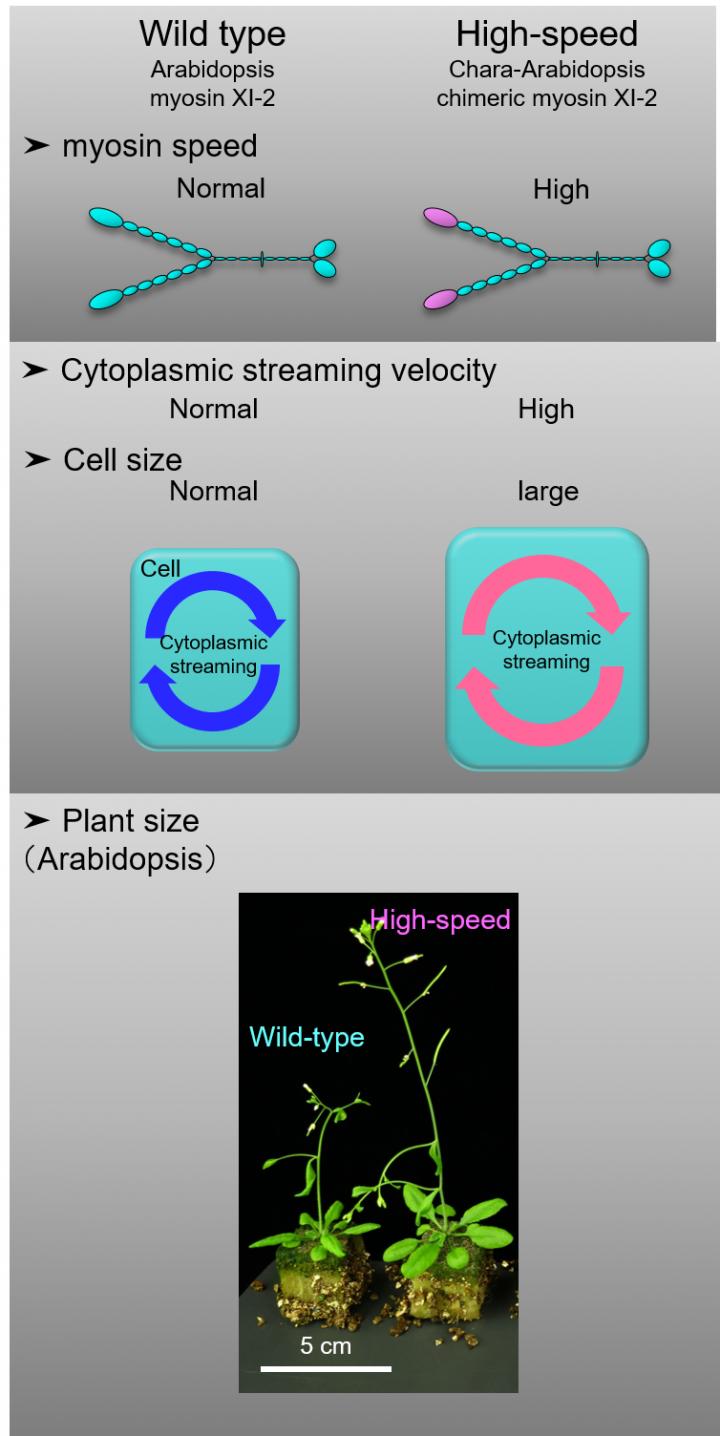 Wild type
Arabidopsis
myosin XI-2

High-speed
Chara-Arabidopsis
chimeric myosin XI-2

➤ myosin speed
Normal
High

➤ Cytoplasmic streaming velocity
Normal
High

➤ Cell size
Normal
large

Cell
Cytoplasmic streaming

Cytoplasmic streaming

➤ Plant size
(Arabidopsis)

High-speed
Wild-type
5 cm